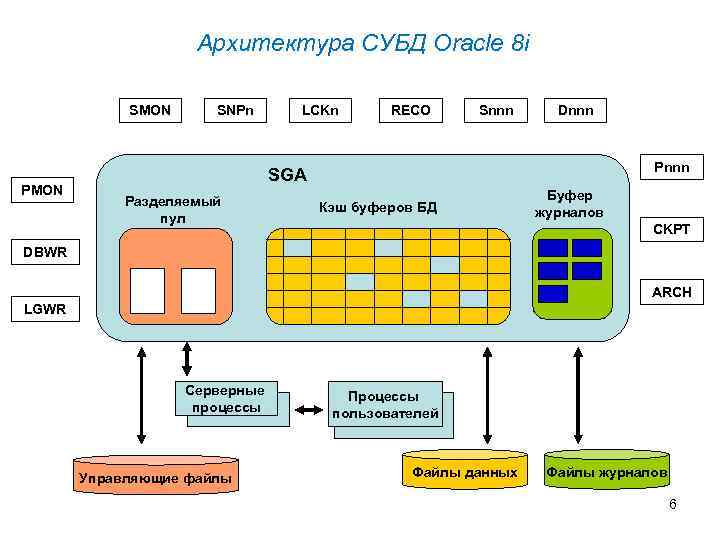 Архитектура СУБД Oracle 8i

SMON SNPn LCKn RECO Snnn Dnnn

PMON

DBWR

LGWR

SGA

Разделяемый пул

Кэш буферов БД

Буфер журналов

Pnnn

CKPT

ARCH

Серверные процессы

Процессы пользователей

Управляющие файлы

Файлы данных

Файлы журналов

6